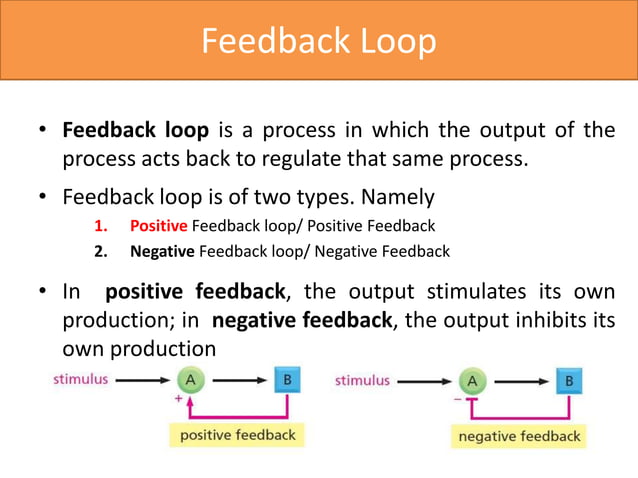 Feedback Loop

• Feedback loop is a process in which the output of the process acts back to regulate that same process.

• Feedback loop is of two types. Namely

1. Positive Feedback loop/ Positive Feedback
2. Negative Feedback loop/ Negative Feedback

• In positive feedback, the output stimulates its own production; in negative feedback, the output inhibits its own production

stimulus A B +
positive feedback

stimulus A B −
negative feedback